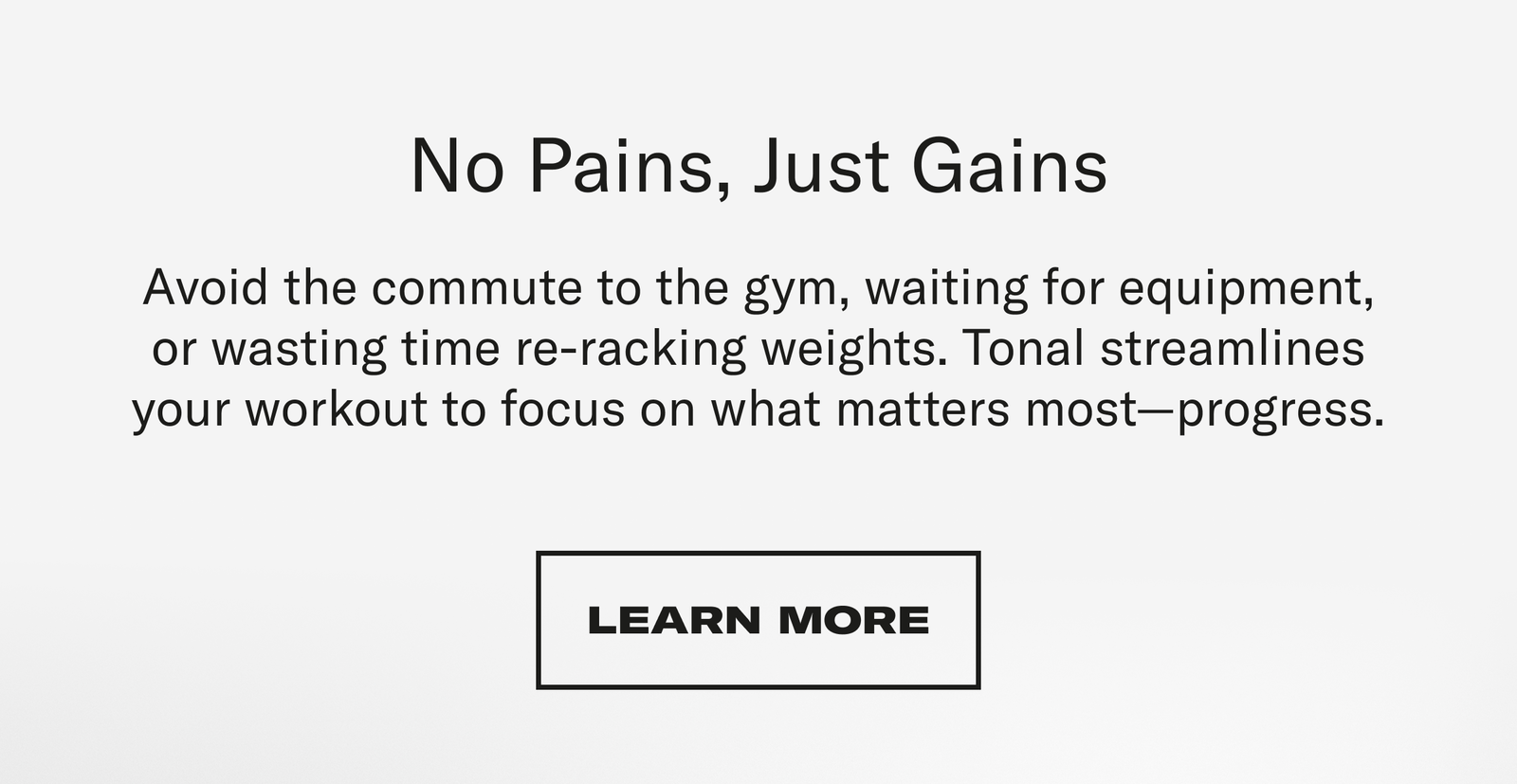 No Pains, Just Gains

Avoid the commute to the gym, waiting for equipment, or wasting time re-racking weights. Tonal streamlines your workout to focus on what matters most—progress.

LEARN MORE